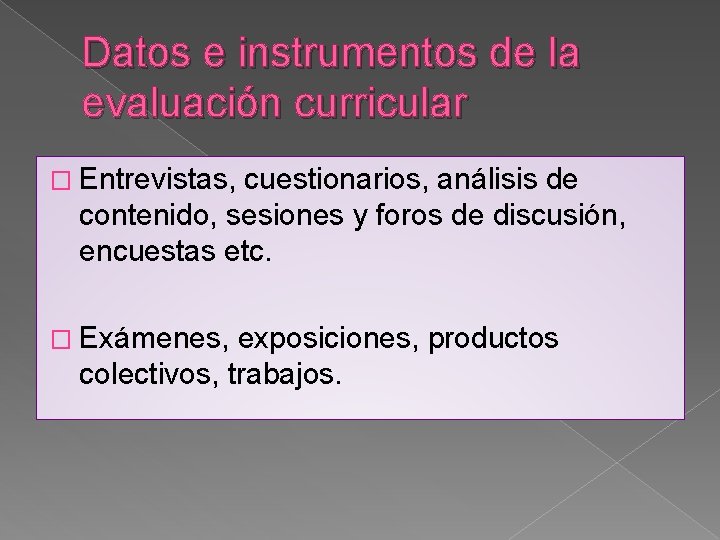 Datos e instrumentos de la evaluación curricular

□ Entrevistas, cuestionarios, análisis de contenido, sesiones y foros de discusión, encuestas etc.

□ Exámenes, exposiciones, productos colectivos, trabajos.